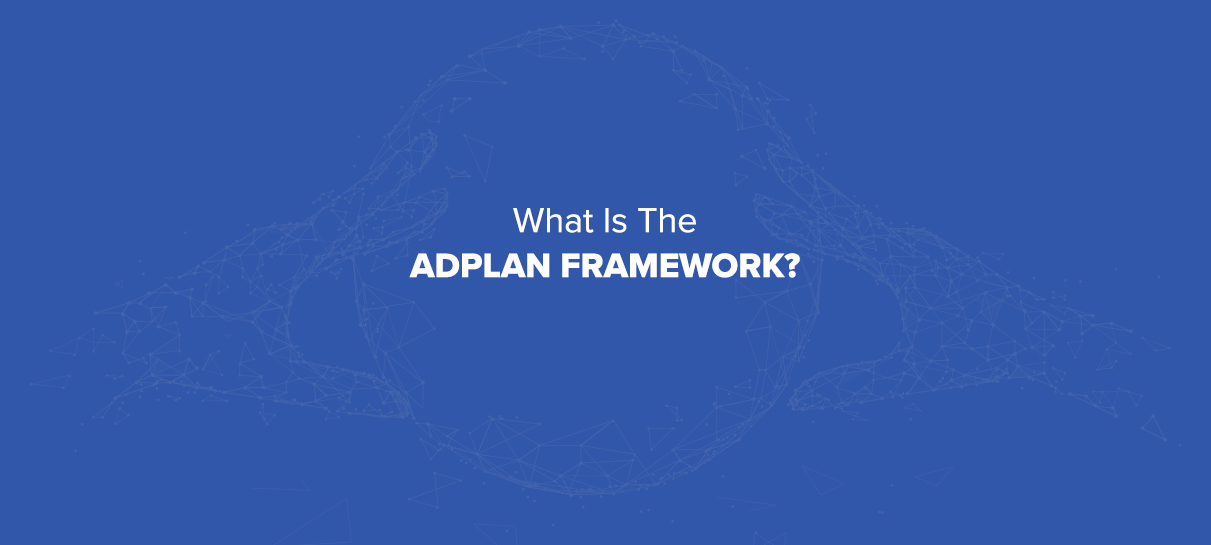 What Is The
ADPLAN FRAMEWORK?